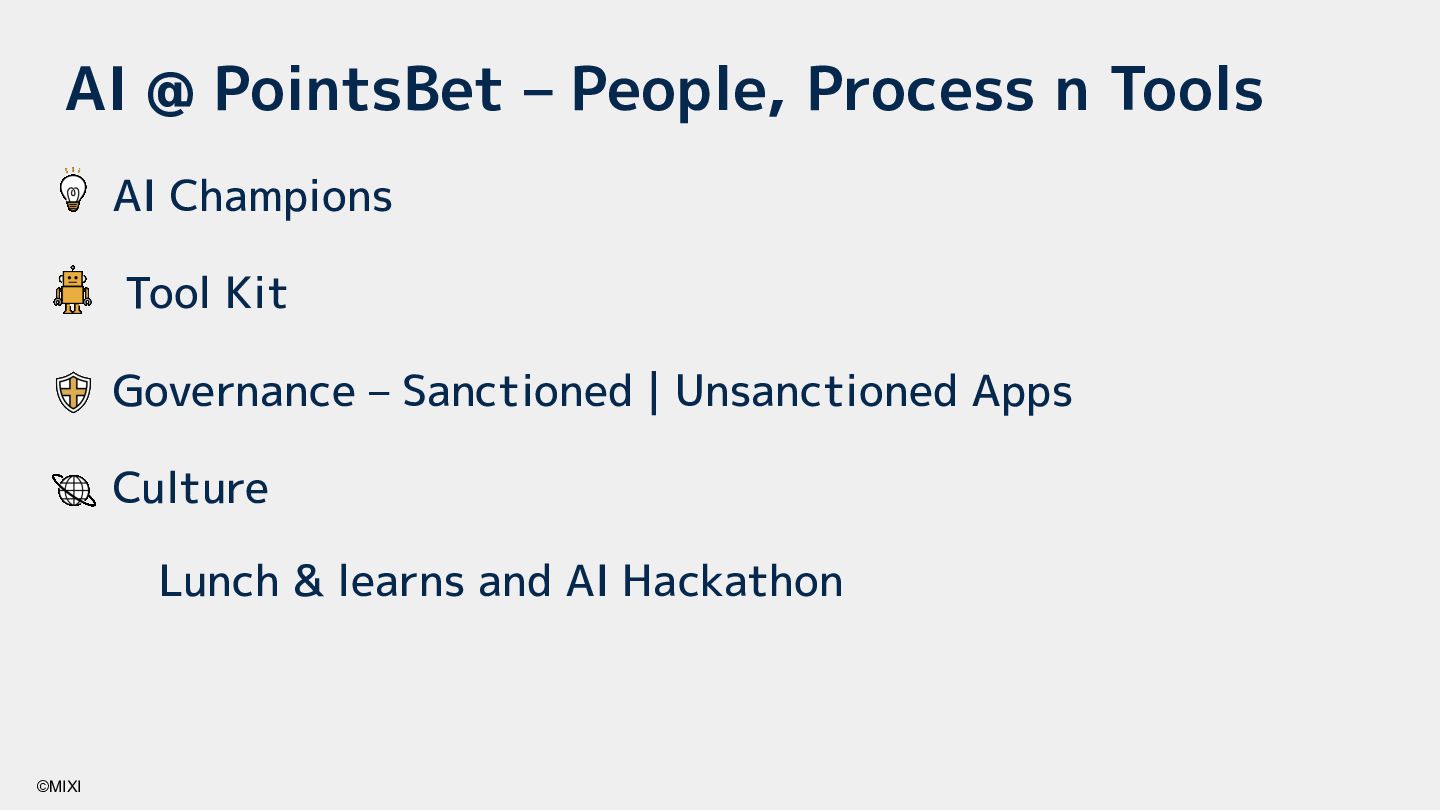 AI @ PointsBet – People, Process n Tools

AI Champions

Tool Kit

Governance – Sanctioned | Unsanctioned Apps

Culture

Lunch & learns and AI Hackathon

©MIXI